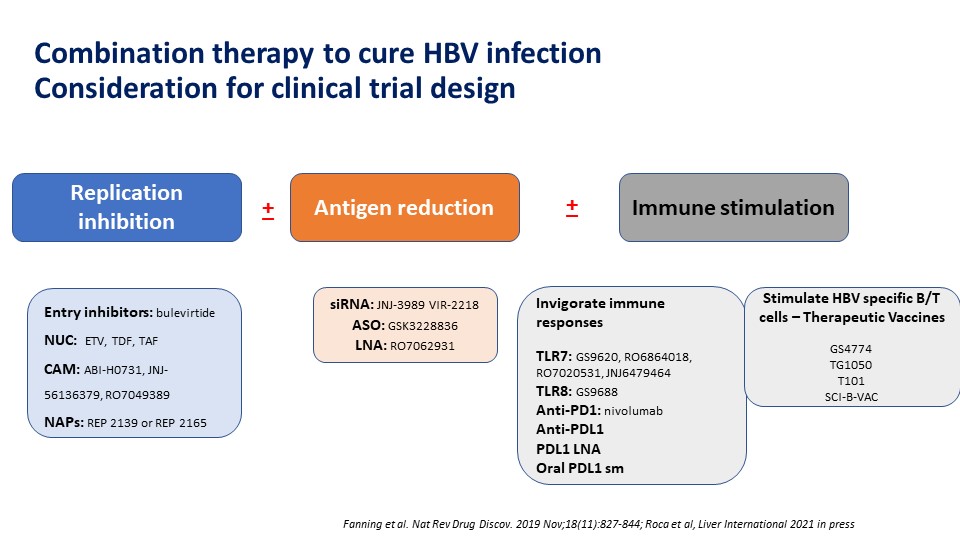 Combination therapy to cure HBV infection
Consideration for clinical trial design

Replication inhibition

±

Antigen reduction

±

Immune stimulation

Entry inhibitors: bulevirtide
NUC: ETV, TDF, TAF
CAM: ABI-H0731, JNJ-56136379, RO7049389
NAPs: REP 2139 or REP 2165

siRNA: JNJ-3989 VIR-2218
ASO: GSK3228836
LNA: RO7062931

Invigorate immune responses
TLR7: GS9620, RO6864018, RO7020531, JNJ6479464
TLR8: GS9688
Anti-PD1: nivolumab
Anti-PDL1
PDL1 LNA
Oral PDL1 sm

Stimulate HBV specific B/T cells – Therapeutic Vaccines
GS4774
TG1050
T101
SCI-B-VAC

Fanning et al. Nat Rev Drug Discov. 2019 Nov;18(11):827-844; Roca et al, Liver International 2021 in press